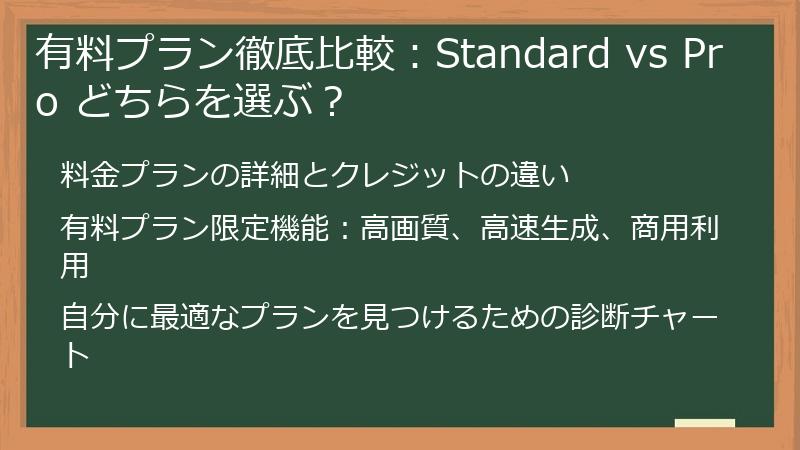 有料プラン徹底比較：Standard vs Pro どちらを選ぶ？

料金プランの詳細とクレジットの違い

有料プラン限定機能：高画質、高速生成、商用利用

自分に最適なプランを見つけるための診断チャート